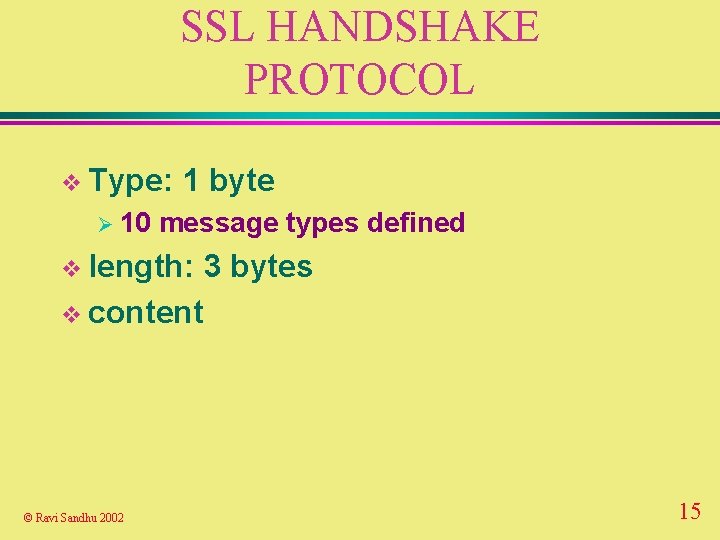 SSL HANDSHAKE PROTOCOL

❖ Type: 1 byte

➢ 10 message types defined

❖ length: 3 bytes

❖ content

© Ravi Sandhu 2002

15